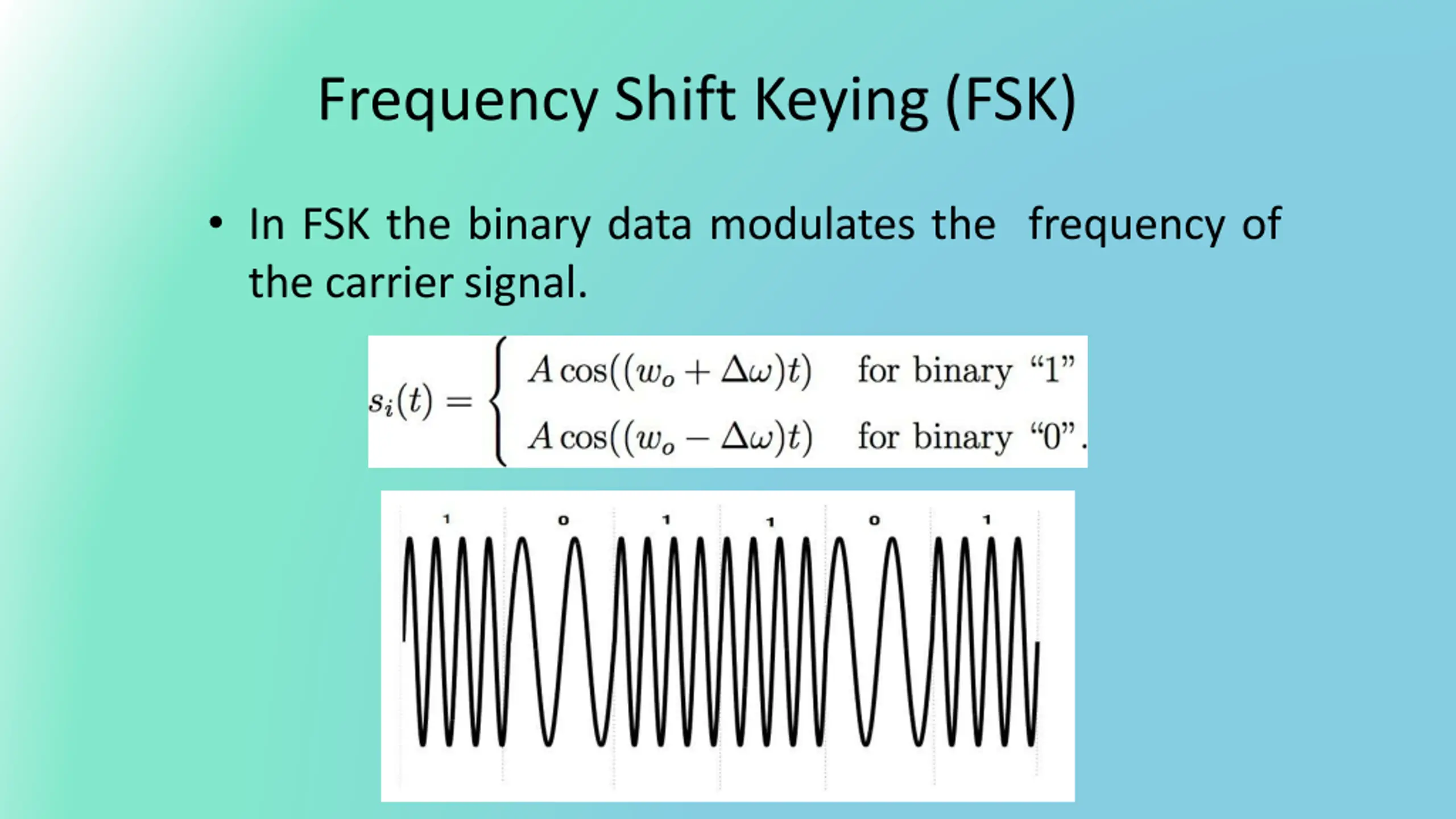 Frequency Shift Keying (FSK)

• In FSK the binary data modulates the frequency of the carrier signal.

$s_i(t) = \begin{cases} A\cos((w_o + \Delta\omega)t) & \text{for binary “1”} \\ A\cos((w_o - \Delta\omega)t) & \text{for binary “0”}. \end{cases}$

1 0 1 1 0 1